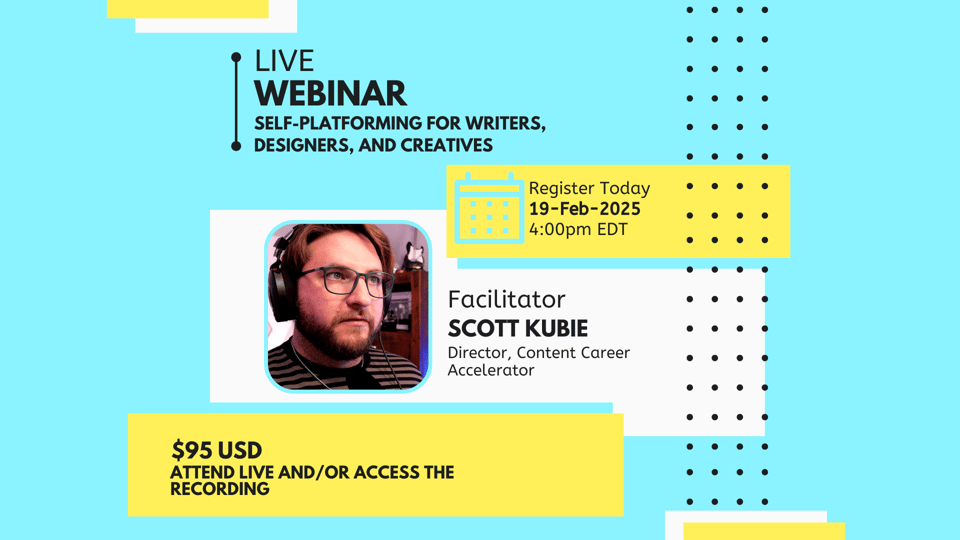 LIVE
WEBINAR
SELF-PLATFORMING FOR WRITERS, DESIGNERS, AND CREATIVES

Register Today
19-Feb-2025
4:00pm EDT

Facilitator
SCOTT KUBIE
Director, Content Career Accelerator

$95 USD
ATTEND LIVE AND/OR ACCESS THE RECORDING